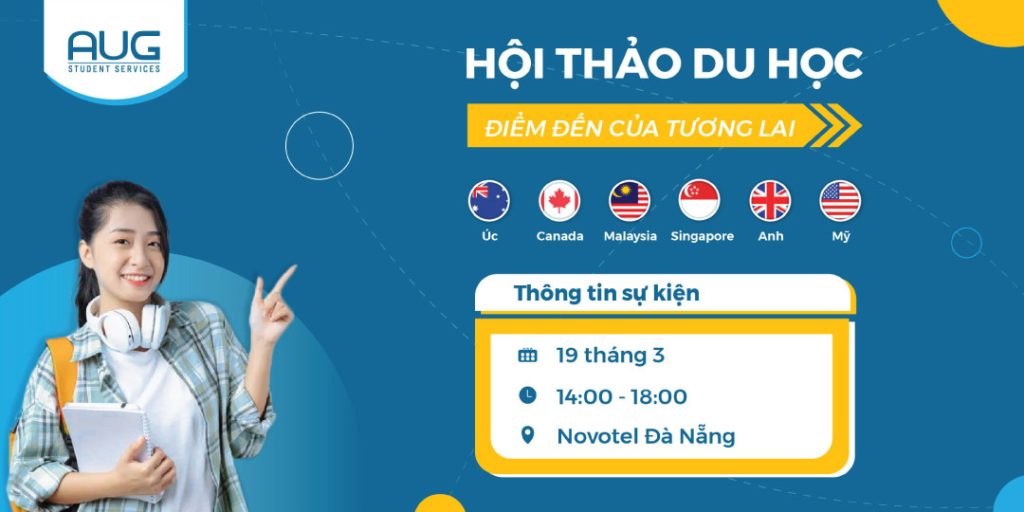 AUG
STUDENT SERVICES

HỘI THẢO DU HỌC

ĐIỂM ĐẾN CỦA TƯƠNG LAI

Úc Canada Malaysia Singapore Anh Mỹ

Thông tin sự kiện

19 tháng 3

14:00 - 18:00

Novotel Đà Nẵng